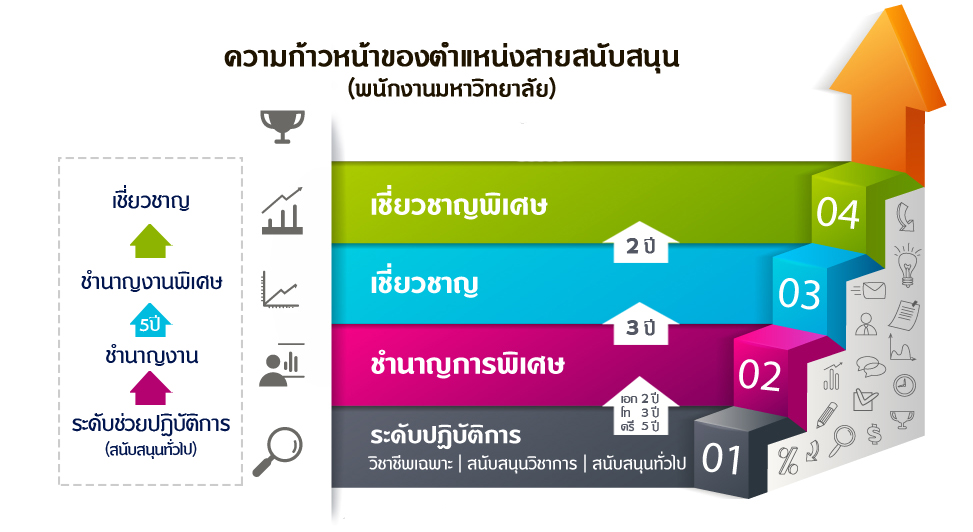 ความก้าวหน้าของตำแหน่งสายสนับสนุน
(พนักงานมหาวิทยาลัย)

เชี่ยวชาญ

ชำนาญงานพิเศษ

5ปี

ชำนาญงาน

ระดับช่วยปฏิบัติการ
(สนับสนุนทั่วไป)

เชี่ยวชาญพิเศษ

04

2 ปี

เชี่ยวชาญ

03

3 ปี

ชำนาญการพิเศษ

02

เอก 2 ปี
โท 3 ปี
ตรี 5 ปี

ระดับปฏิบัติการ
วิชาชีพเฉพาะ | สนับสนุนวิชาการ | สนับสนุนทั่วไป

01